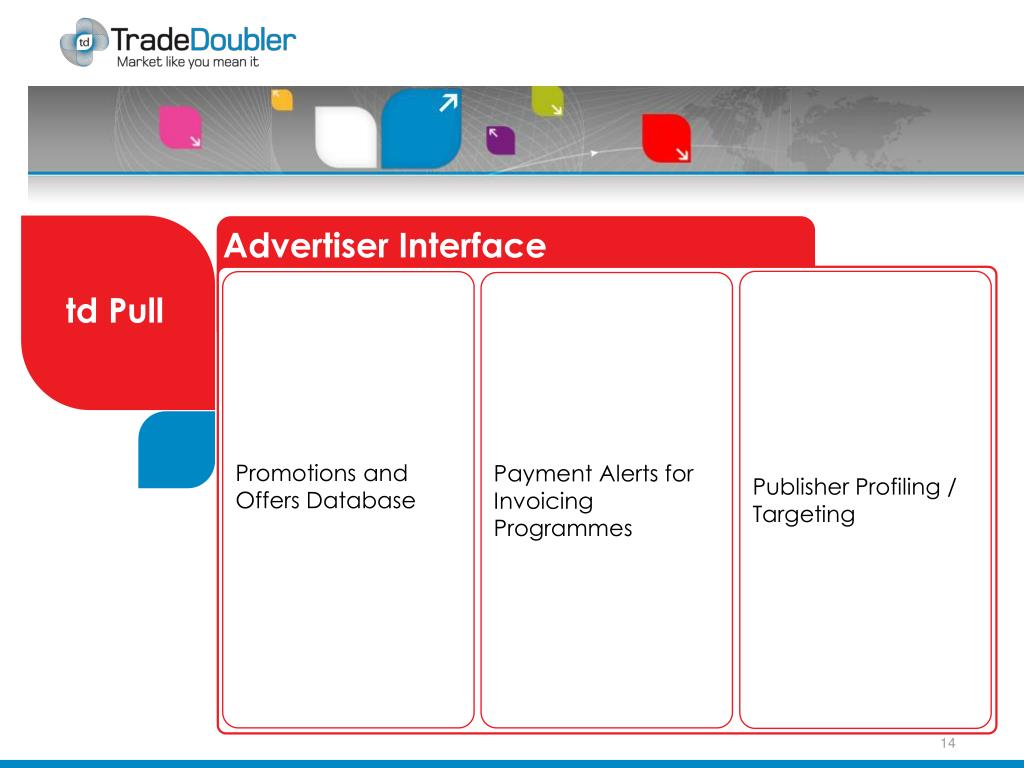 td TradeDoubler
Market like you mean it

td Pull

Advertiser Interface

Promotions and Offers Database

Payment Alerts for Invoicing Programmes

Publisher Profiling / Targeting

14